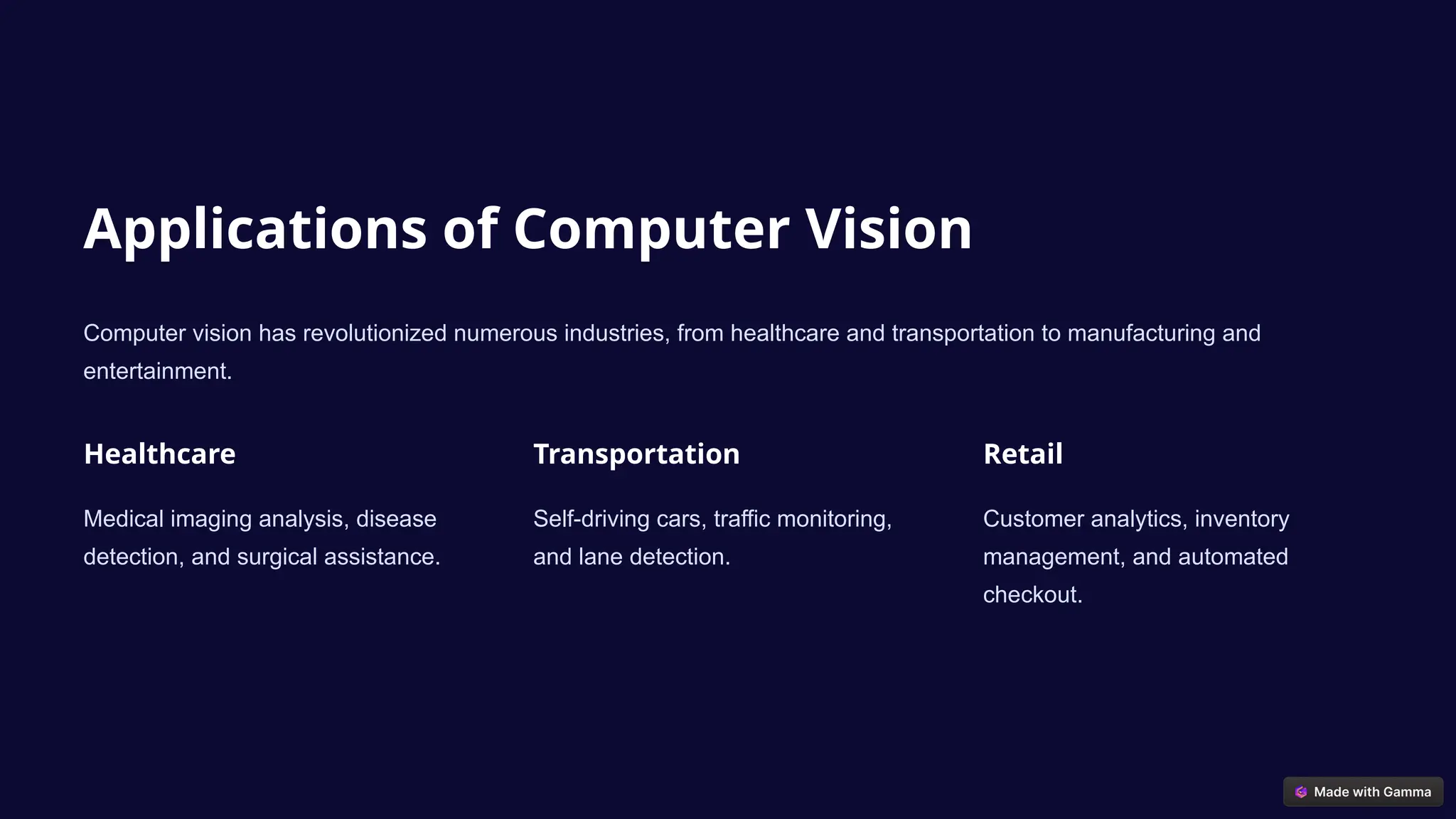 Applications of Computer Vision

Computer vision has revolutionized numerous industries, from healthcare and transportation to manufacturing and entertainment.

Healthcare

Medical imaging analysis, disease detection, and surgical assistance.

Transportation

Self-driving cars, traffic monitoring, and lane detection.

Retail

Customer analytics, inventory management, and automated checkout.

Made with Gamma